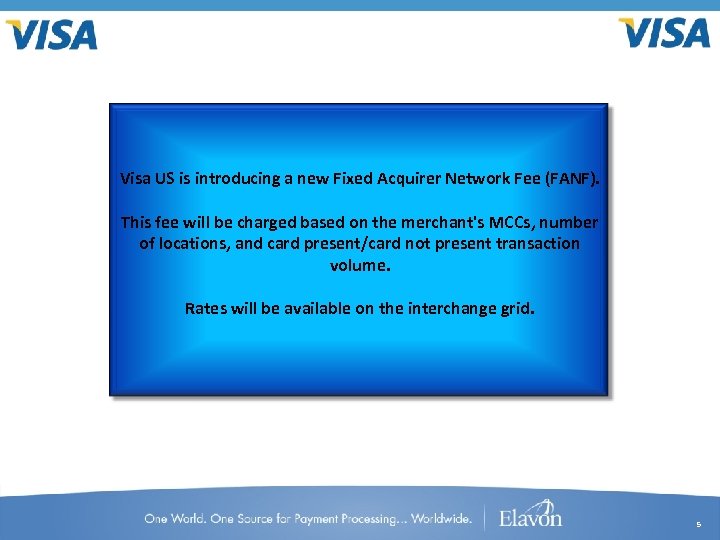 VISA

VISA

Visa US is introducing a new Fixed Acquirer Network Fee (FANF).

This fee will be charged based on the merchant's MCCs, number of locations, and card present/card not present transaction volume.

Rates will be available on the interchange grid.

One World. One Source for Payment Processing... Worldwide.

Elavon

5